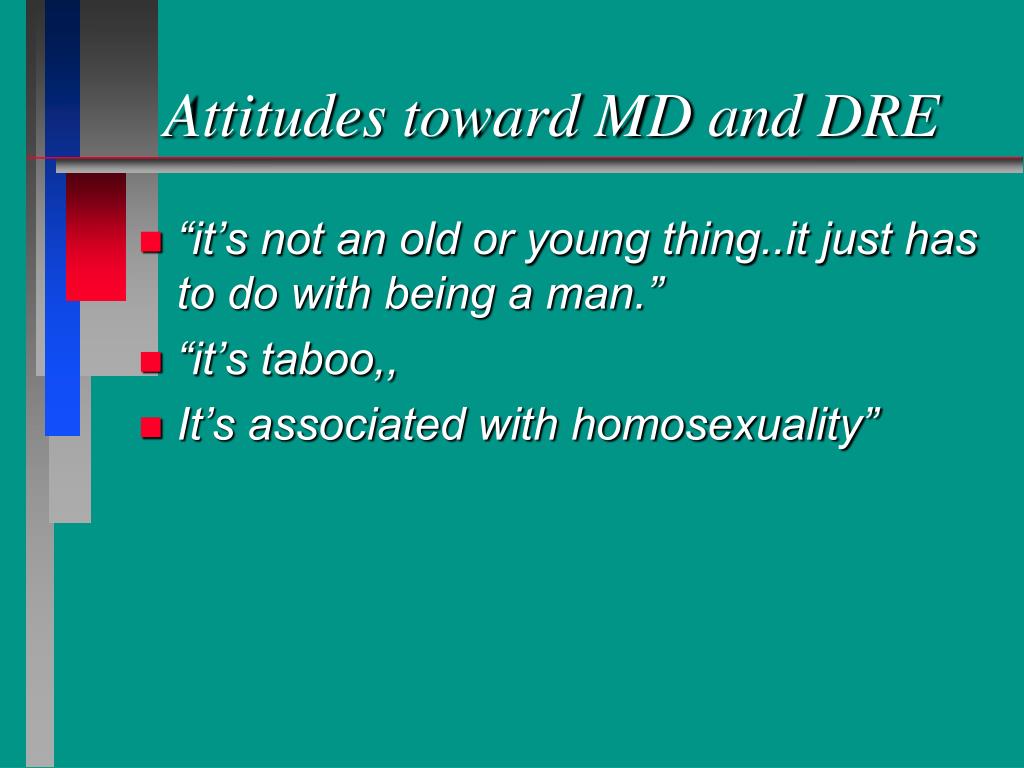 Attitudes toward MD and DRE

“it’s not an old or young thing..it just has to do with being a man.”

“it’s taboo,,

It’s associated with homosexuality”